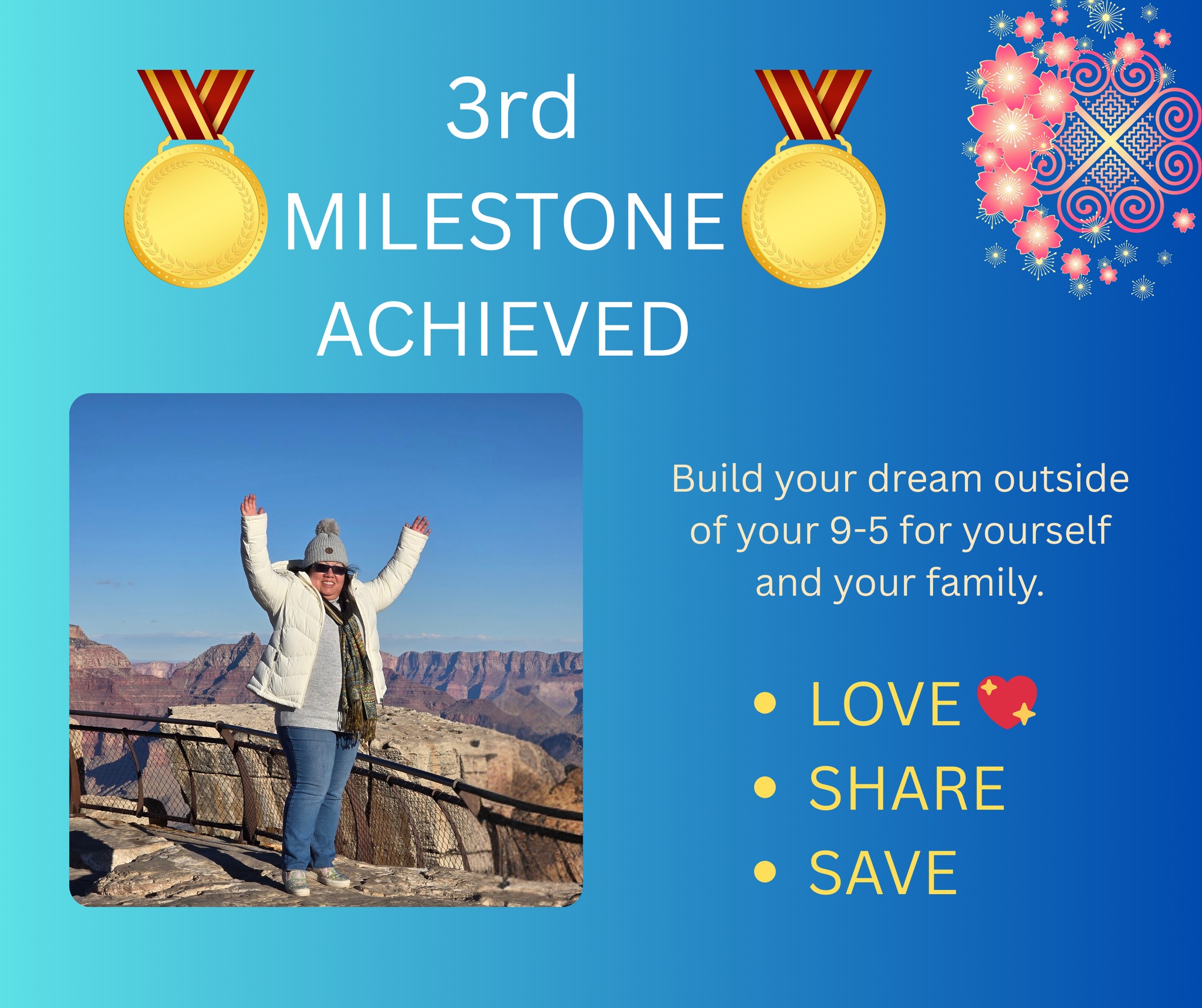 3rd
MILESTONE
ACHIEVED

Build your dream outside of your 9-5 for yourself and your family.

• LOVE
• SHARE
• SAVE